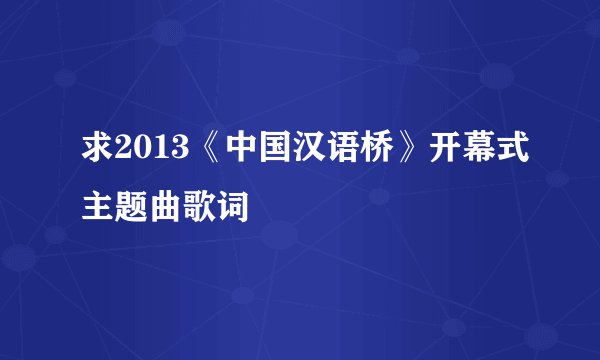 求2013《中国汉语桥》开幕式主题曲歌词